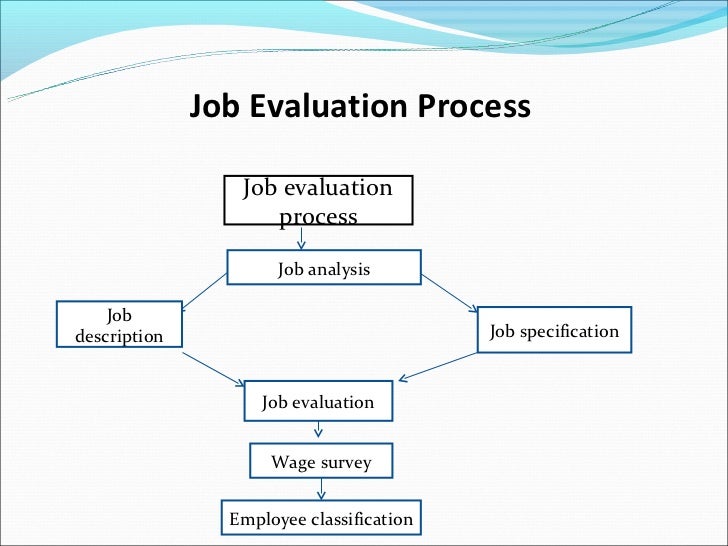 Job Evaluation Process

Job evaluation process

Job analysis

Job description

Job specification

Job evaluation

Wage survey

Employee classification